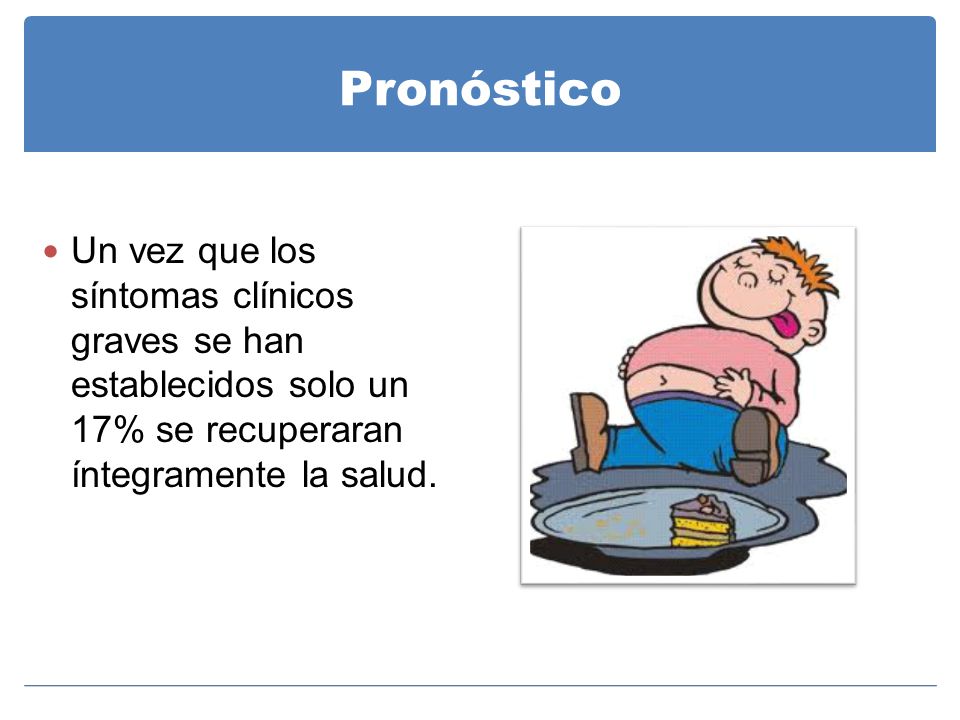 Pronóstico

• Un vez que los síntomas clínicos graves se han establecidos solo un 17% se recuperaran íntegramente la salud.